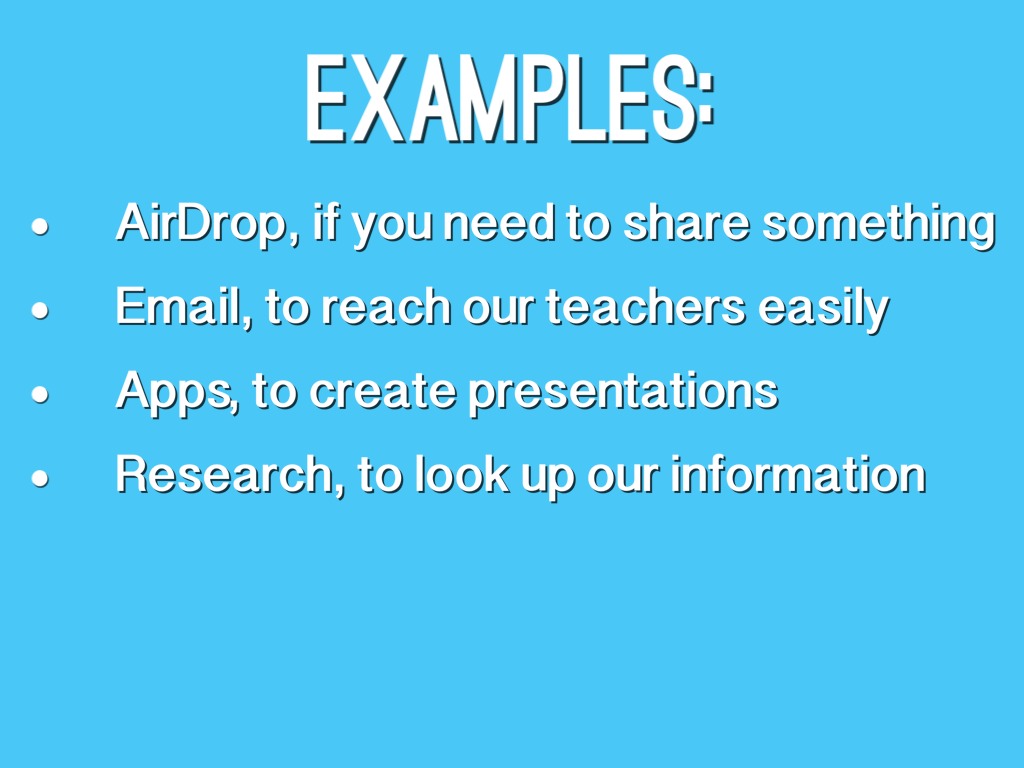 EXAMPLES:

• AirDrop, if you need to share something
• Email, to reach our teachers easily
• Apps, to create presentations
• Research, to look up our information